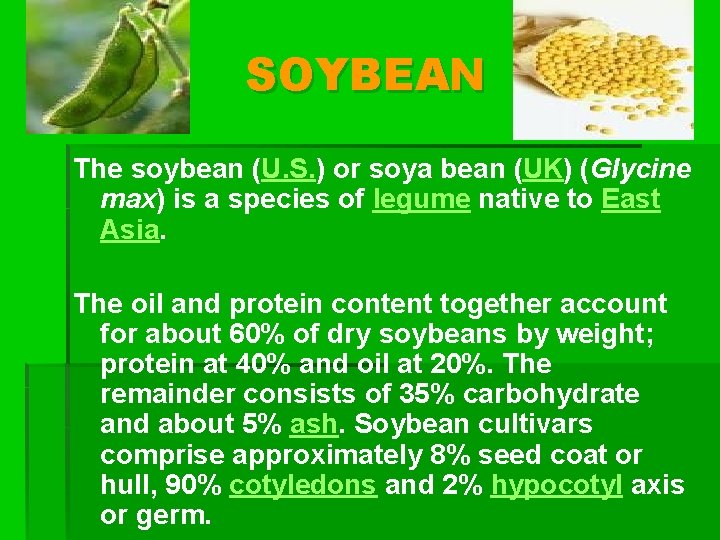 SOYBEAN

The soybean (U.S.) or soya bean (UK) (Glycine max) is a species of legume native to East Asia.

The oil and protein content together account for about 60% of dry soybeans by weight; protein at 40% and oil at 20%. The remainder consists of 35% carbohydrate and about 5% ash. Soybean cultivars comprise approximately 8% seed coat or hull, 90% cotyledons and 2% hypocotyl axis or germ.